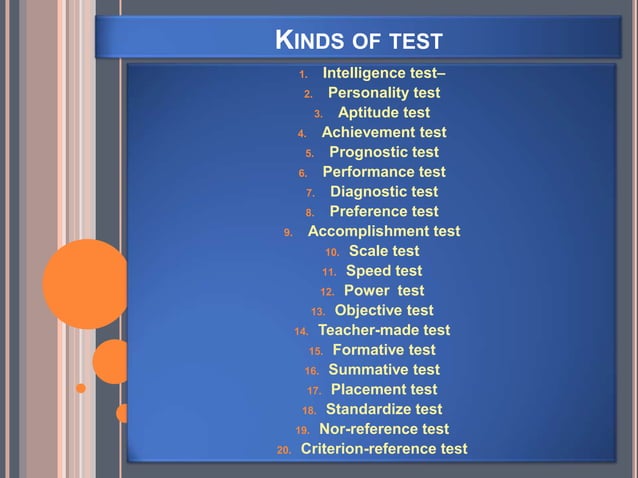 KINDS OF TEST

1. Intelligence test–
2. Personality test
3. Aptitude test
4. Achievement test
5. Prognostic test
6. Performance test
7. Diagnostic test
8. Preference test
9. Accomplishment test
10. Scale test
11. Speed test
12. Power test
13. Objective test
14. Teacher-made test
15. Formative test
16. Summative test
17. Placement test
18. Standardize test
19. Nor-reference test
20. Criterion-reference test